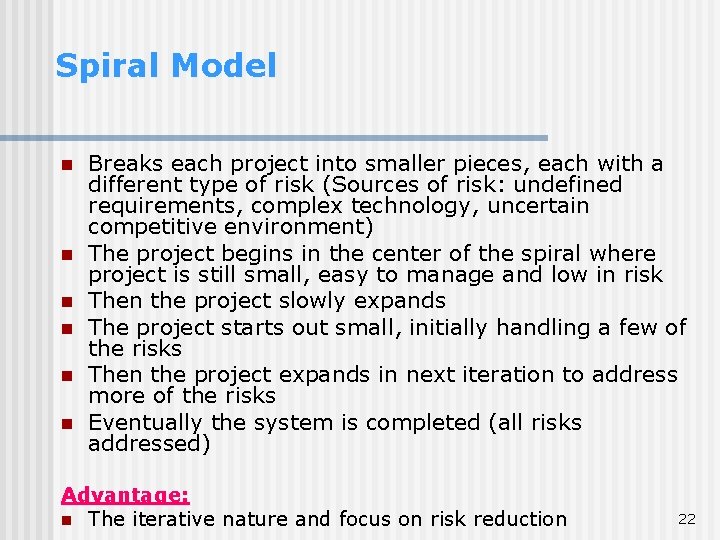 Spiral Model

- Breaks each project into smaller pieces, each with a different type of risk (Sources of risk: undefined requirements, complex technology, uncertain competitive environment)
- The project begins in the center of the spiral where project is still small, easy to manage and low in risk
- Then the project slowly expands
- The project starts out small, initially handling a few of the risks
- Then the project expands in next iteration to address more of the risks
- Eventually the system is completed (all risks addressed)

Advantage:
- The iterative nature and focus on risk reduction

22